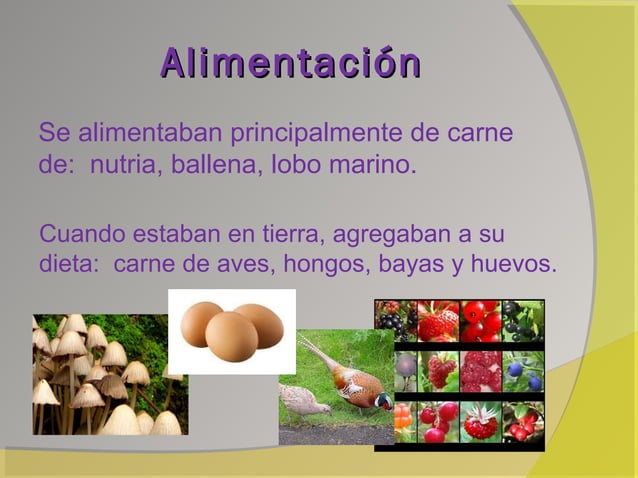 Alimentación

Se alimentaban principalmente de carne de: nutria, ballena, lobo marino.

Cuando estaban en tierra, agregaban a su dieta: carne de aves, hongos, bayas y huevos.